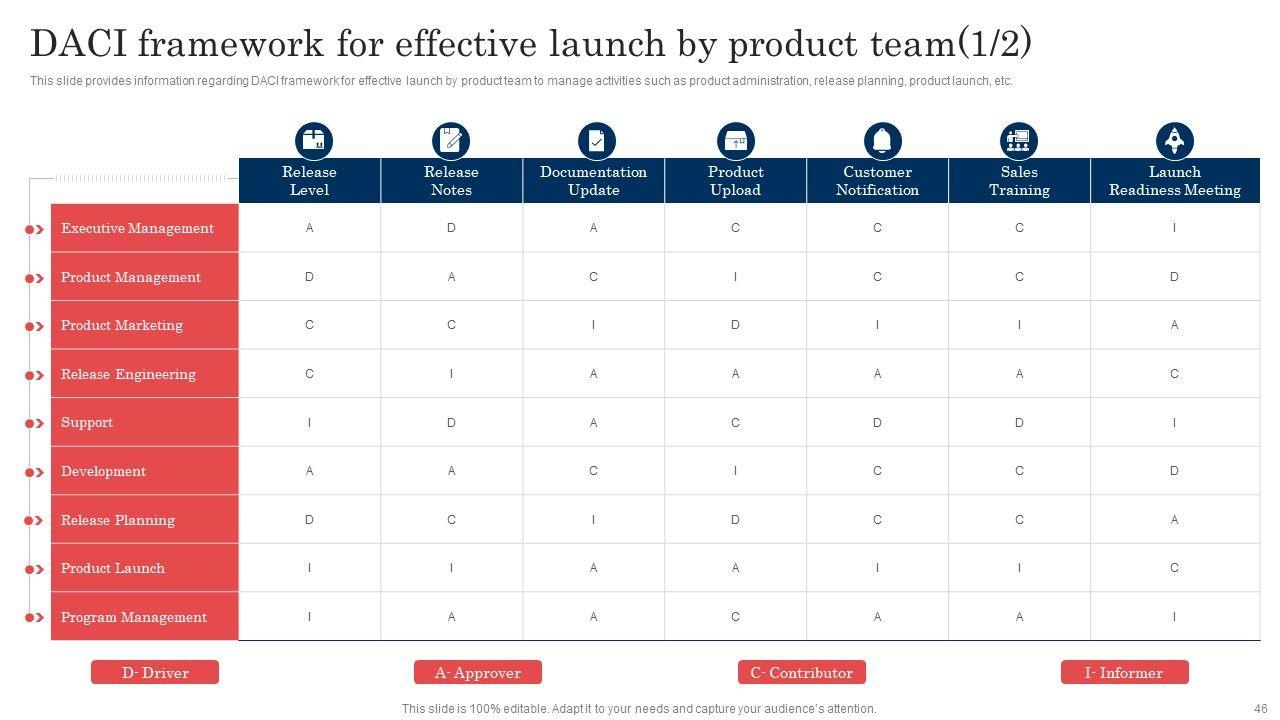 DACI framework for effective launch by product team(1/2)

This slide provides information regarding DACI framework for effective launch by product team to manage activities such as product administration, release planning, product launch, etc.

| | Release Level | Release Notes | Documentation Update | Product Upload | Customer Notification | Sales Training | Launch Readiness Meeting |
|---|---|---|---|---|---|---|---|
| Executive Management | A | D | A | C | C | C | I |
| Product Management | D | A | C | I | C | C | D |
| Product Marketing | C | C | I | D | I | I | A |
| Release Engineering | C | I | A | A | A | A | C |
| Support | I | D | A | C | D | D | I |
| Development | A | A | C | I | C | C | D |
| Release Planning | D | C | I | D | C | C | A |
| Product Launch | I | I | A | A | I | I | C |
| Program Management | I | A | A | C | A | A | I |

D- Driver

A- Approver

C- Contributor

I- Informer

This slide is 100% editable. Adapt it to your needs and capture your audience's attention.

46